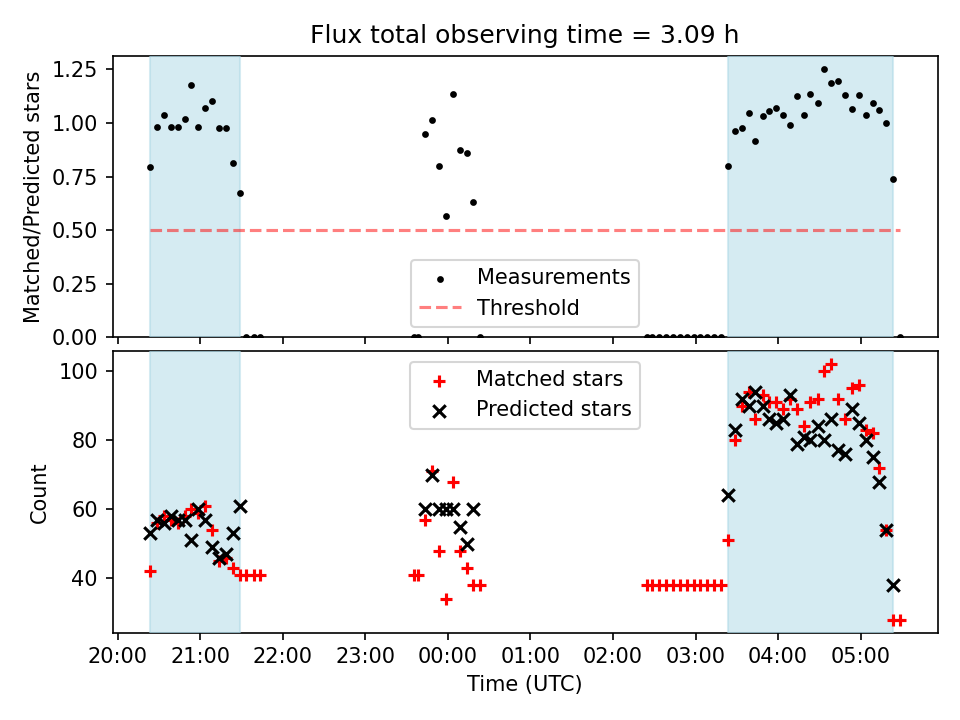 Flux total observing time = 3.09 h

Matched/Predicted stars

1.25
1.00
0.75
0.50
0.25
0.00

Measurements
Threshold

Count

100
80
60
40

Matched stars
Predicted stars

20:00 21:00 22:00 23:00 00:00 01:00 02:00 03:00 04:00 05:00

Time (UTC)